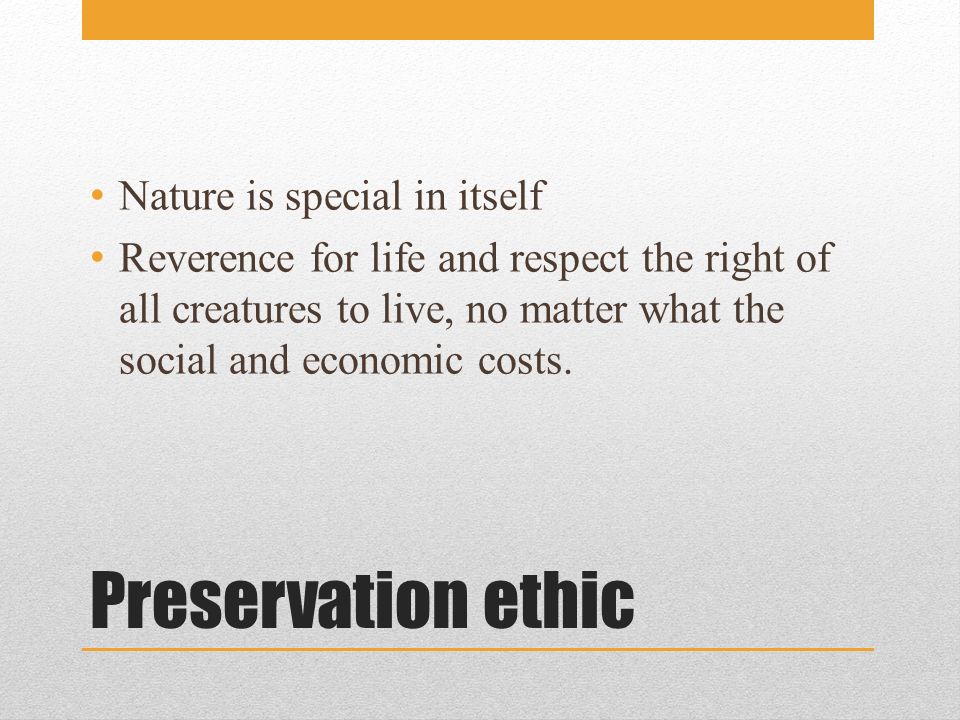 • Nature is special in itself
• Reverence for life and respect the right of all creatures to live, no matter what the social and economic costs.

Preservation ethic